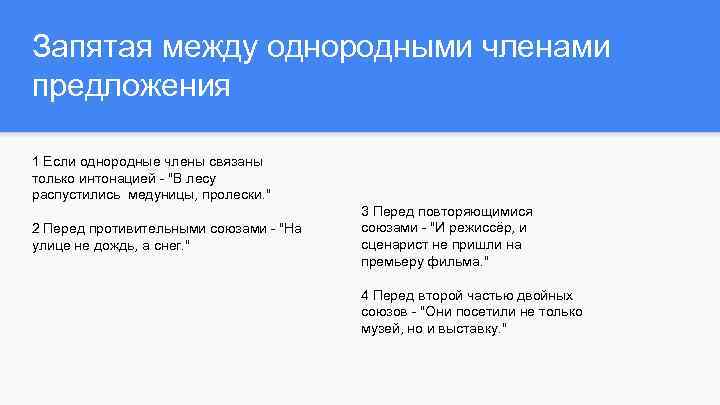 Запятая между однородными членами предложения

1 Если однородные члены связаны только интонацией - "В лесу распустились медуницы, пролески."

2 Перед противительными союзами - "На улице не дождь, а снег."

3 Перед повторяющимися союзами - "И режиссёр, и сценарист не пришли на премьеру фильма."

4 Перед второй частью двойных союзов - "Они посетили не только музей, но и выставку."